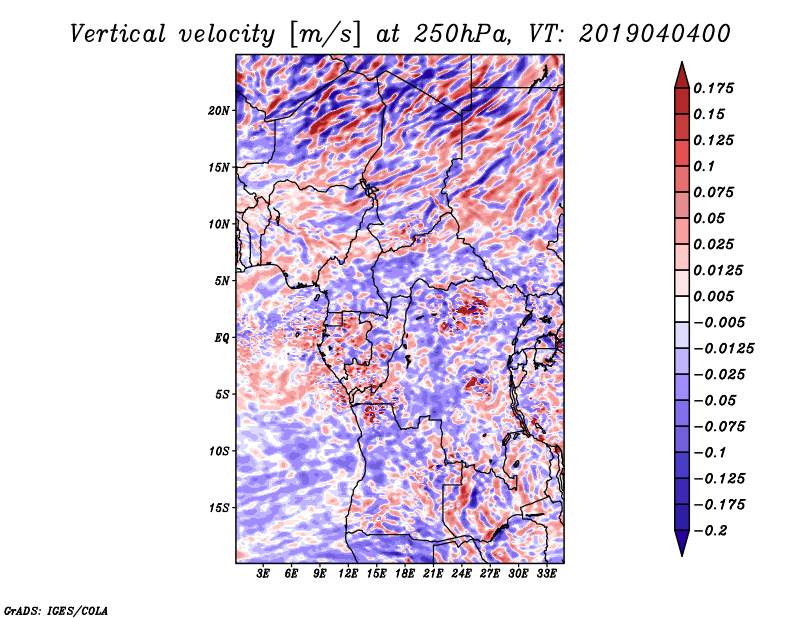 Vertical velocity [m/s] at 250hPa, VT: 2019040400

20N
15N
10N
5N
EQ
5S
10S
15S

3E 6E 9E 12E 15E 18E 21E 24E 27E 30E 33E

0.175
0.15
0.125
0.1
0.075
0.05
0.025
0.0125
0.005
−0.005
−0.0125
−0.025
−0.05
−0.075
−0.1
−0.125
−0.175
−0.2

GrADS: IGES/COLA